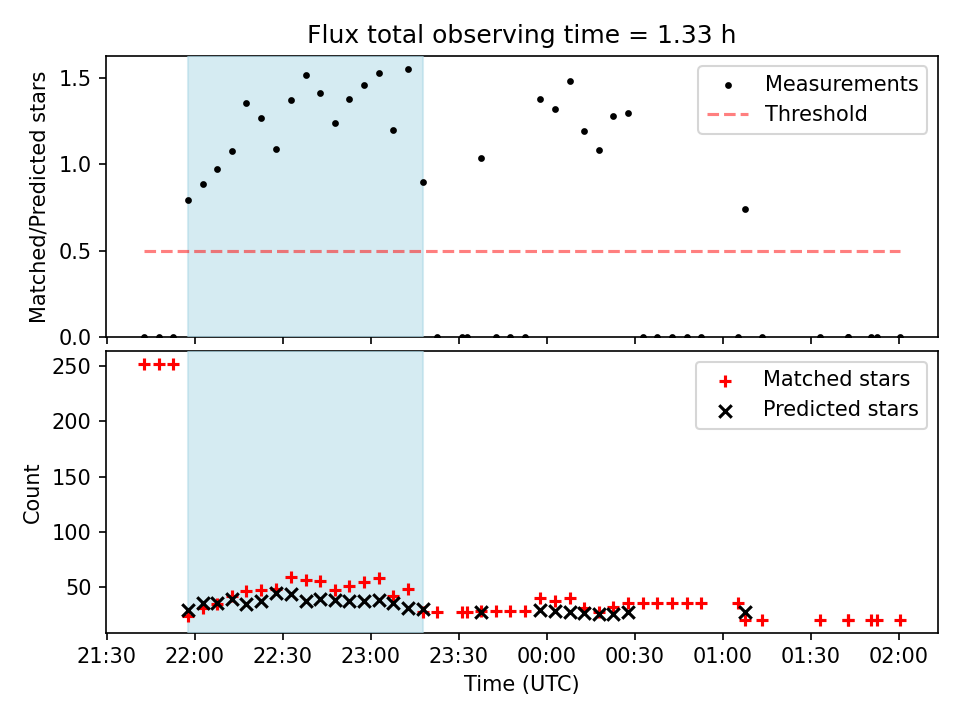 Flux total observing time = 1.33 h

Matched/Predicted stars

1.5
1.0
0.5
0.0

Measurements
Threshold

Count

250
200
150
100
50

Matched stars
Predicted stars

21:30 22:00 22:30 23:00 23:30 00:00 00:30 01:00 01:30 02:00

Time (UTC)